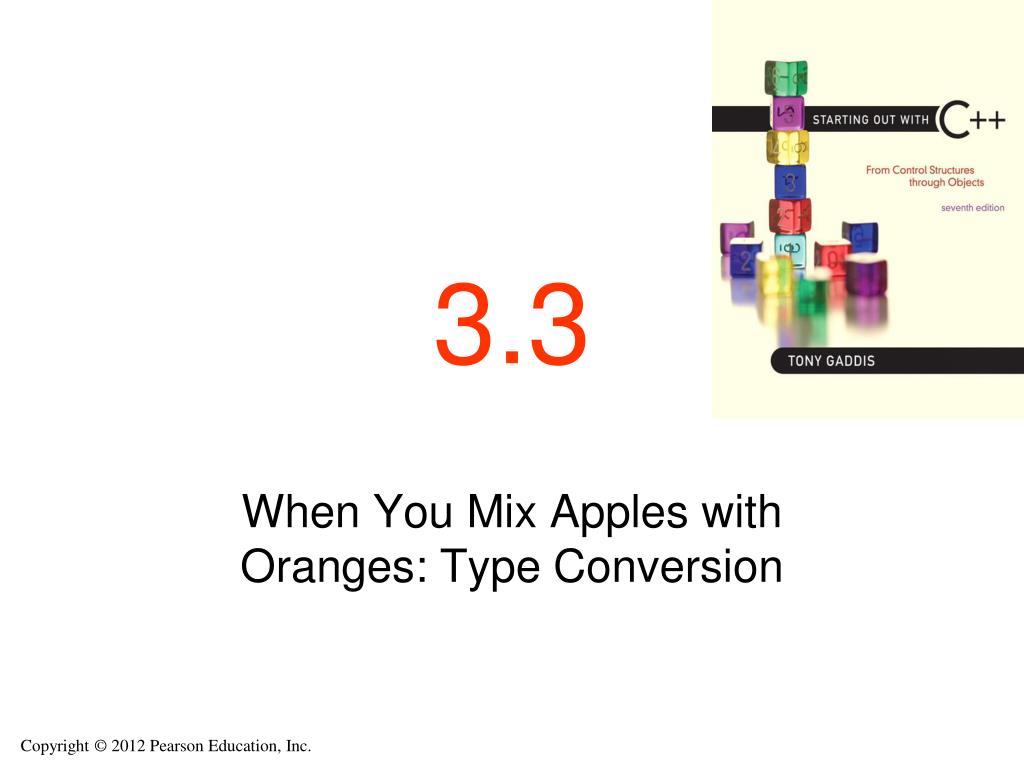 STARTING OUT WITH C++

From Control Structures through Objects

seventh edition

TONY GADDIS

3.3

When You Mix Apples with Oranges: Type Conversion

Copyright © 2012 Pearson Education, Inc.